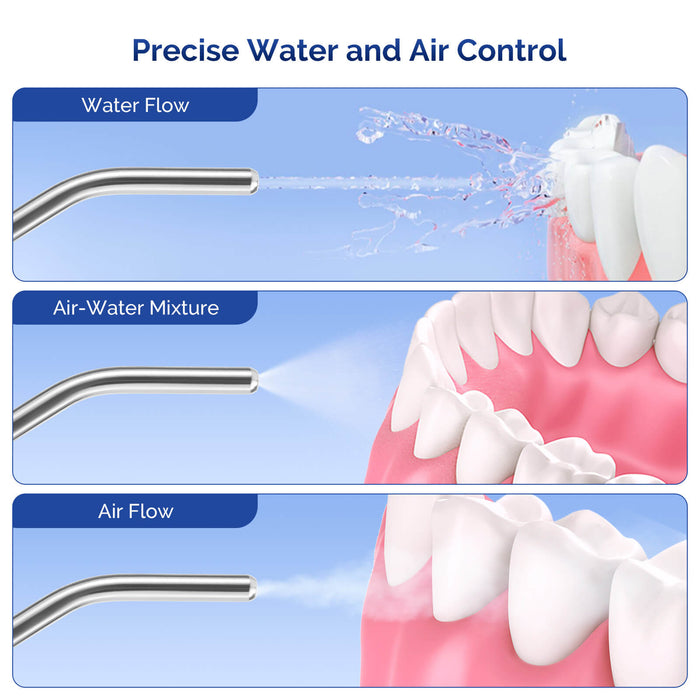 Precise Water and Air Control

Water Flow

Air-Water Mixture

Air Flow